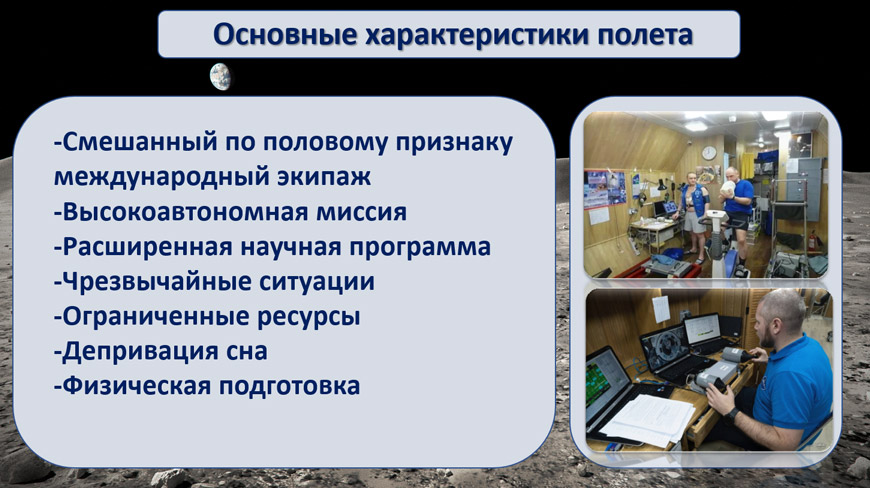 Основные характеристики полета

-Смешанный по половому признаку международный экипаж
-Высокоавтономная миссия
-Расширенная научная программа
-Чрезвычайные ситуации
-Ограниченные ресурсы
-Депривация сна
-Физическая подготовка